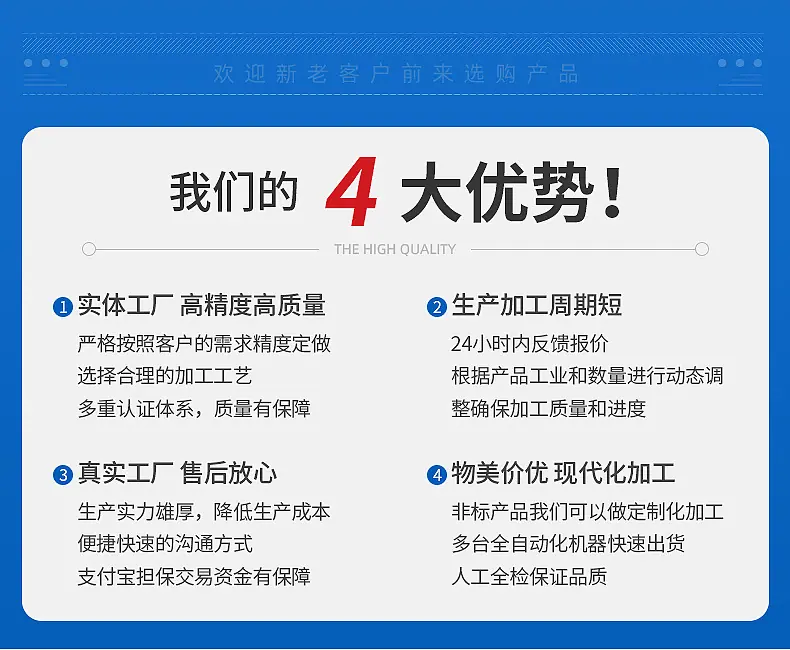 欢迎新老客户前来选购产品

我们的 4 大优势！

THE HIGH QUALITY

1 实体工厂 高精度高质量
严格按照客户的需求精度定做
选择合理的加工工艺
多重认证体系，质量有保障

2 生产加工周期短
24小时内反馈报价
根据产品工业和数量进行动态调
整确保加工质量和进度

3 真实工厂 售后放心
生产实力雄厚，降低生产成本
便捷快速的沟通方式
支付宝担保交易资金有保障

4 物美价优 现代化加工
非标产品我们可以做定制化加工
多台全自动化机器快速出货
人工全检保证品质